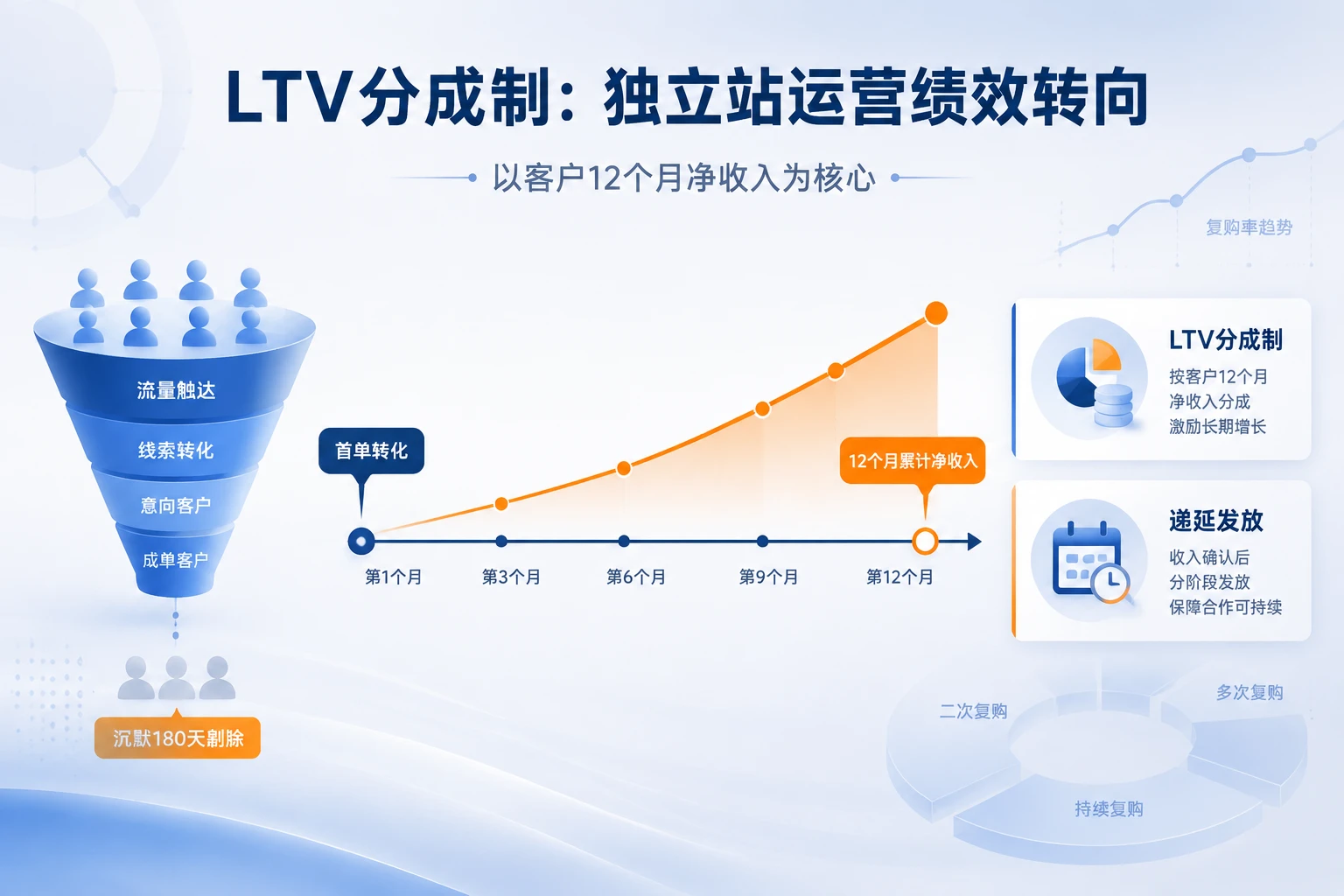 LTV分成制：独立站运营绩效转向

以客户12个月净收入为核心

复购率趋势

流量触达
线索转化
意向客户
成单客户

沉默180天剔除

首单转化

12个月累计净收入

第1个月
第3个月
第6个月
第9个月
第12个月

LTV分成制
按客户12个月
净收入分成
激励长期增长

递延发放
收入确认后
分阶段发放
保障合作可持续

二次复购
多次复购
持续复购